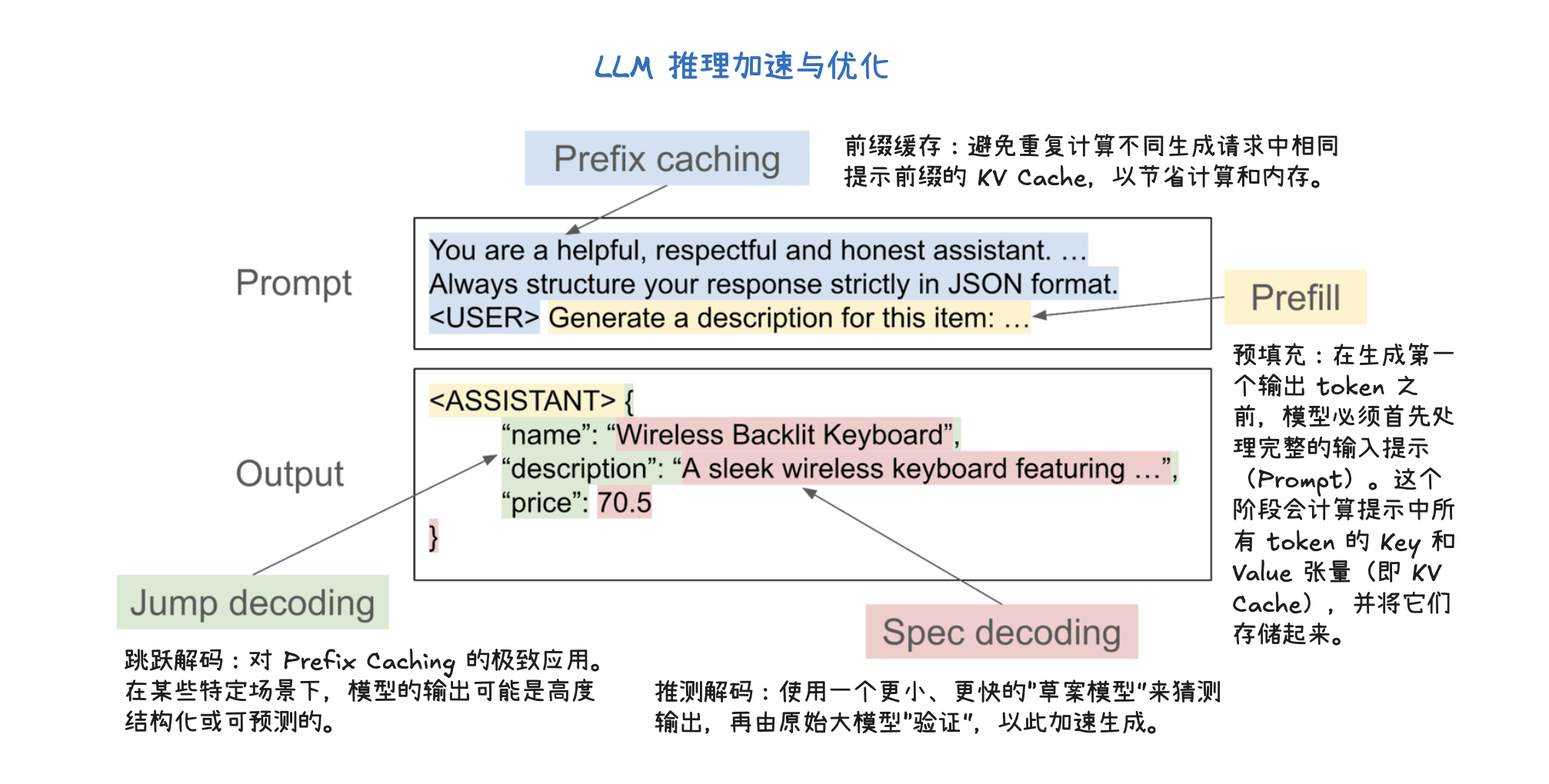 LLM 推理加速与优化

Prefix caching

前缀缓存：避免重复计算不同生成请求中相同提示前缀的 KV Cache，以节省计算和内存。

Prompt

You are a helpful, respectful and honest assistant. …
Always structure your response strictly in JSON format.
<USER> Generate a description for this item: …

Prefill

预填充：在生成第一个输出 token 之前，模型必须首先处理完整的输入提示（Prompt）。这个阶段会计算提示中所有 token 的 Key 和 Value 张量（即 KV Cache），并将它们存储起来。

Output

<ASSISTANT> {
“name”: “Wireless Backlit Keyboard”,
“description”: “A sleek wireless keyboard featuring …”,
“price”: 70.5
}

Jump decoding

跳跃解码：对 Prefix Caching 的极致应用。在某些特定场景下，模型的输出可能是高度结构化或可预测的。

Spec decoding

推测解码：使用一个更小、更快的"草案模型"来猜测输出，再由原始大模型"验证"，以此加速生成。